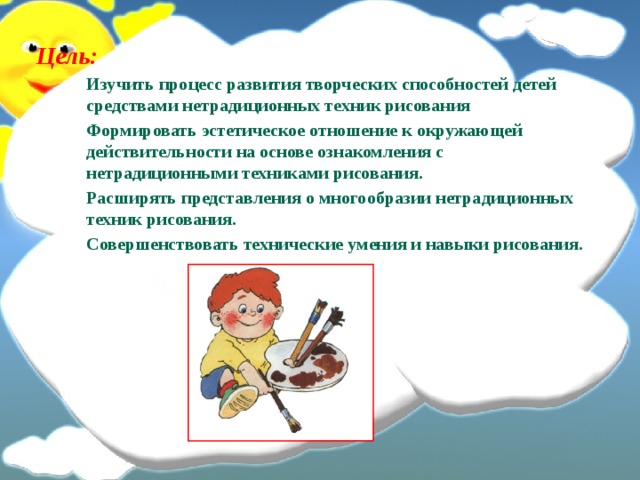 Цель:

Изучить процесс развития творческих способностей детей средствами нетрадиционных техник рисования

Формировать эстетическое отношение к окружающей действительности на основе ознакомления с нетрадиционными техниками рисования.

Расширять представления о многообразии нетрадиционных техник рисования.

Совершенствовать технические умения и навыки рисования.